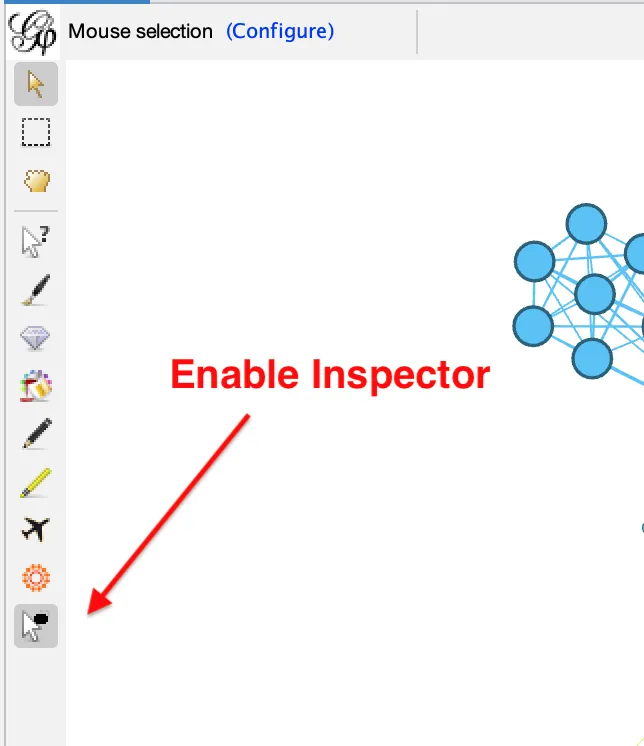 Mouse selection (Configure)

Enable Inspector